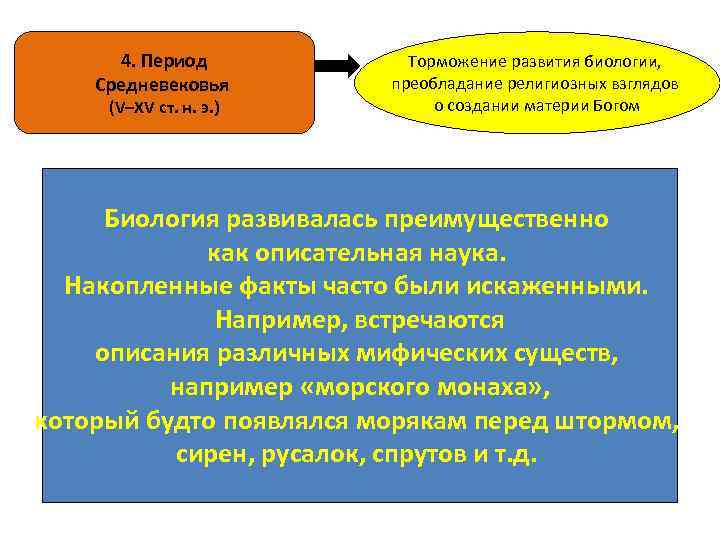 4. Период Средневековья (V–XV ст. н. э.)

Торможение развития биологии, преобладание религиозных взглядов о создании материи Богом

Биология развивалась преимущественно как описательная наука.
Накопленные факты часто были искаженными.
Например, встречаются описания различных мифических существ, например «морского монаха», который будто появлялся морякам перед штормом, сирен, русалок, спрутов и т.д.